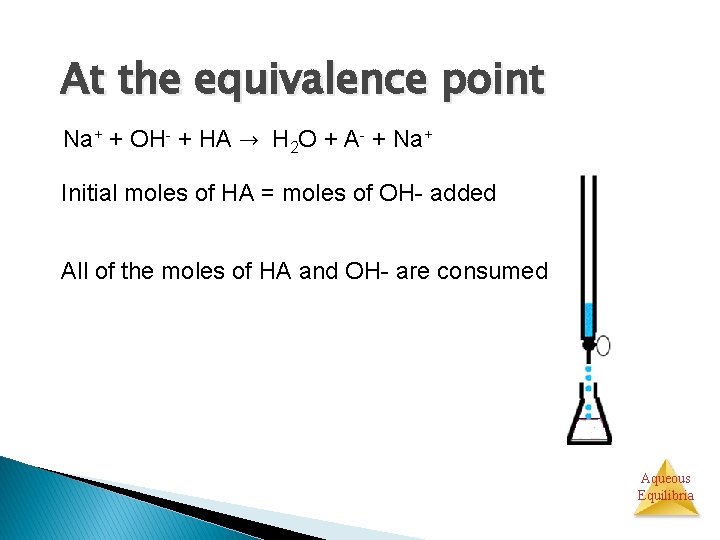 At the equivalence point

$Na^+ + OH^- + HA \rightarrow H_2O + A^- + Na^+$

Initial moles of HA = moles of OH- added

All of the moles of HA and OH- are consumed

Aqueous Equilibria